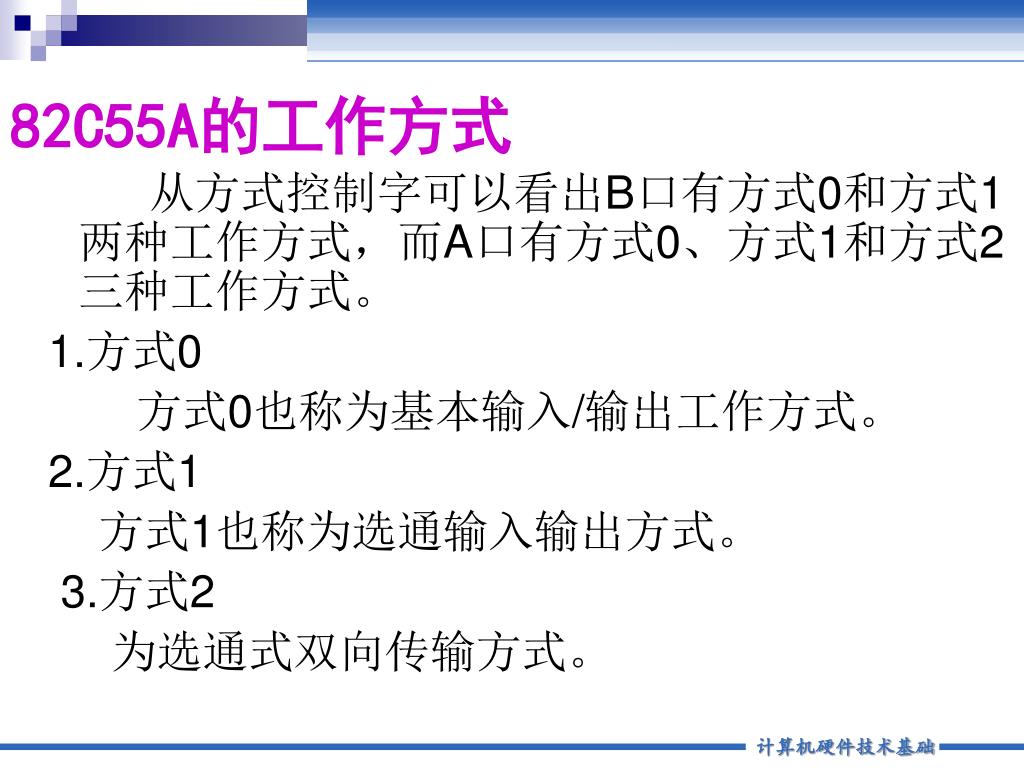 82C55A的工作方式

从方式控制字可以看出B口有方式0和方式1两种工作方式，而A口有方式0、方式1和方式2三种工作方式。

1.方式0

方式0也称为基本输入/输出工作方式。

2.方式1

方式1也称为选通输入输出方式。

3.方式2

为选通式双向传输方式。

计算机硬件技术基础